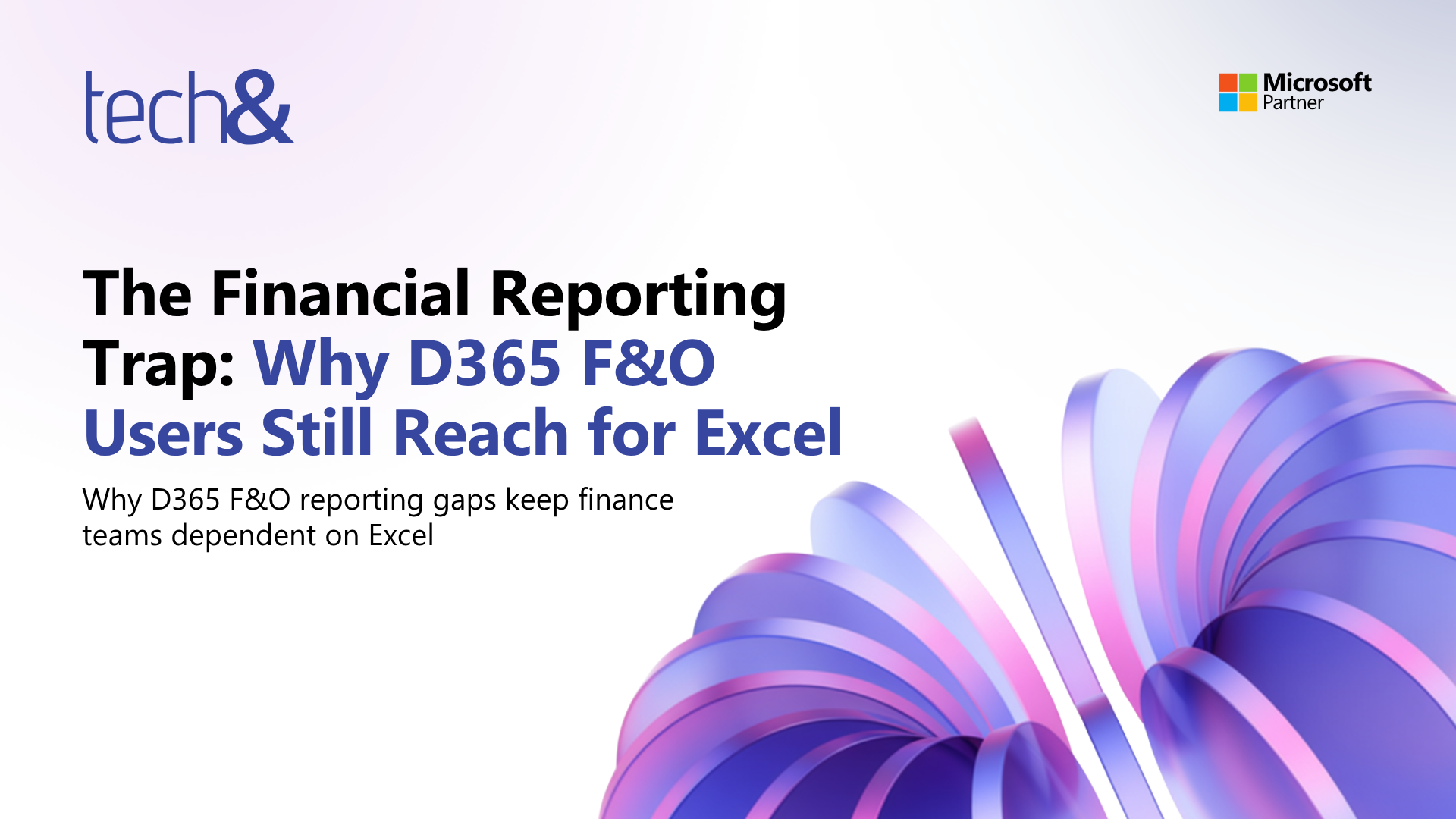 tech&

Microsoft Partner

The Financial Reporting Trap: Why D365 F&O Users Still Reach for Excel

Why D365 F&O reporting gaps keep finance teams dependent on Excel